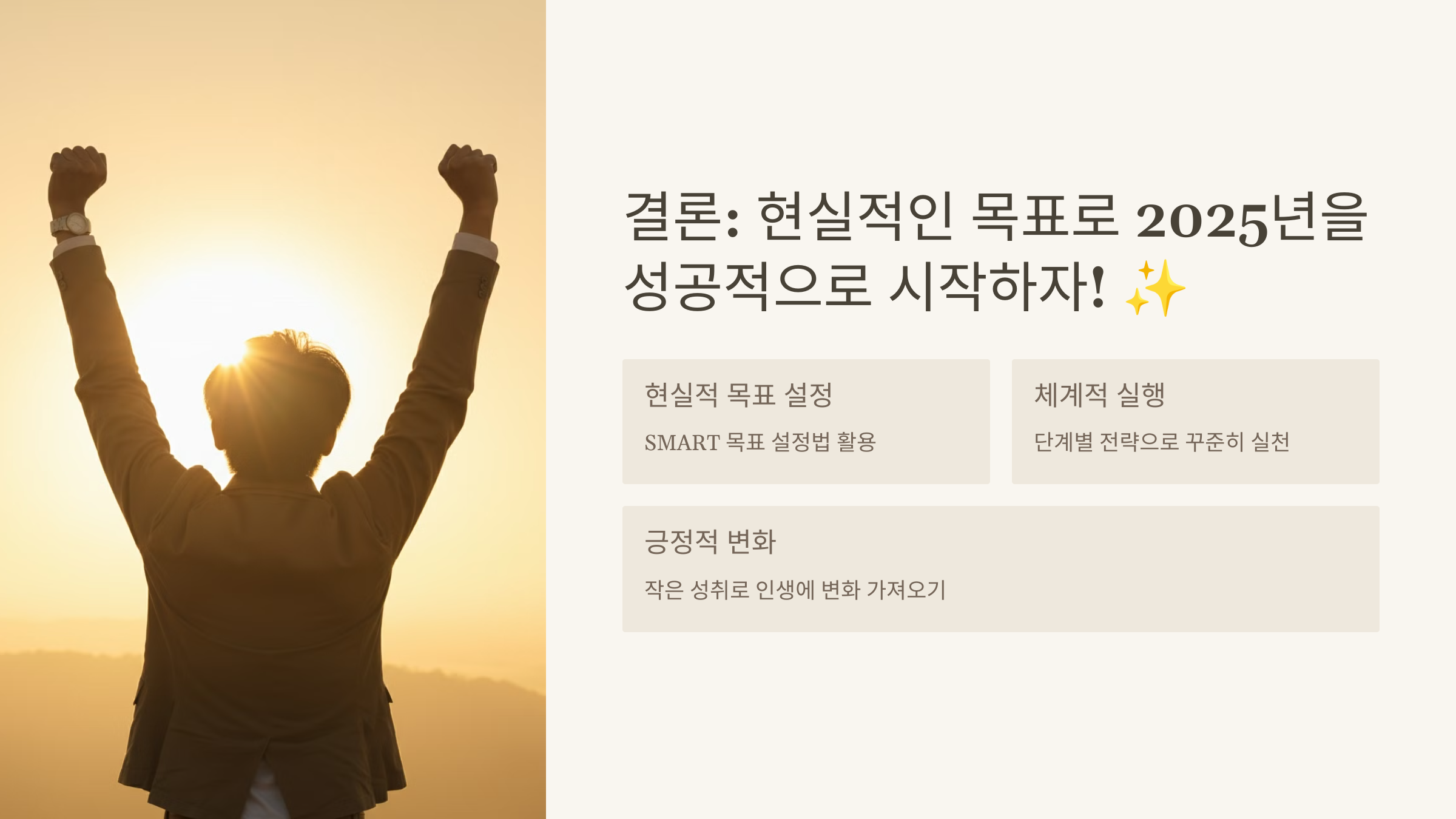 결론: 현실적인 목표로 2025년을 성공적으로 시작하자! ✨

현실적 목표 설정

SMART 목표 설정법 활용

체계적 실행

단계별 전략으로 꾸준히 실천

긍정적 변화

작은 성취로 인생에 변화 가져오기